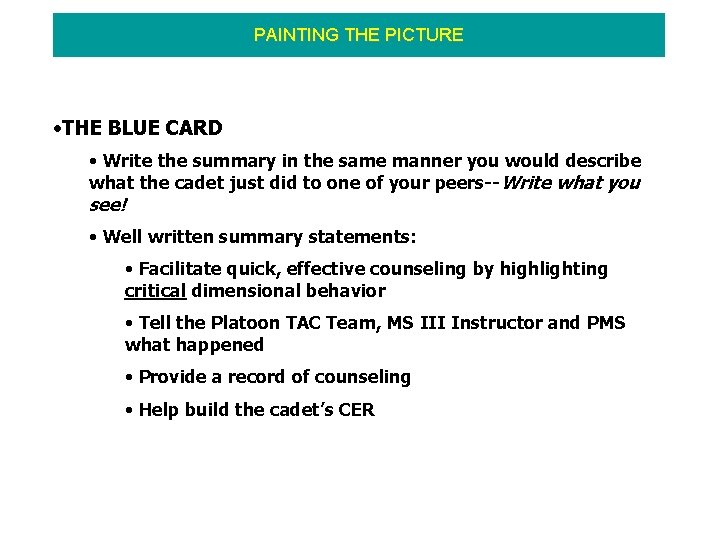 PAINTING THE PICTURE

•THE BLUE CARD

• Write the summary in the same manner you would describe what the cadet just did to one of your peers--Write what you see!

• Well written summary statements:

• Facilitate quick, effective counseling by highlighting critical dimensional behavior

• Tell the Platoon TAC Team, MS III Instructor and PMS what happened

• Provide a record of counseling

• Help build the cadet's CER